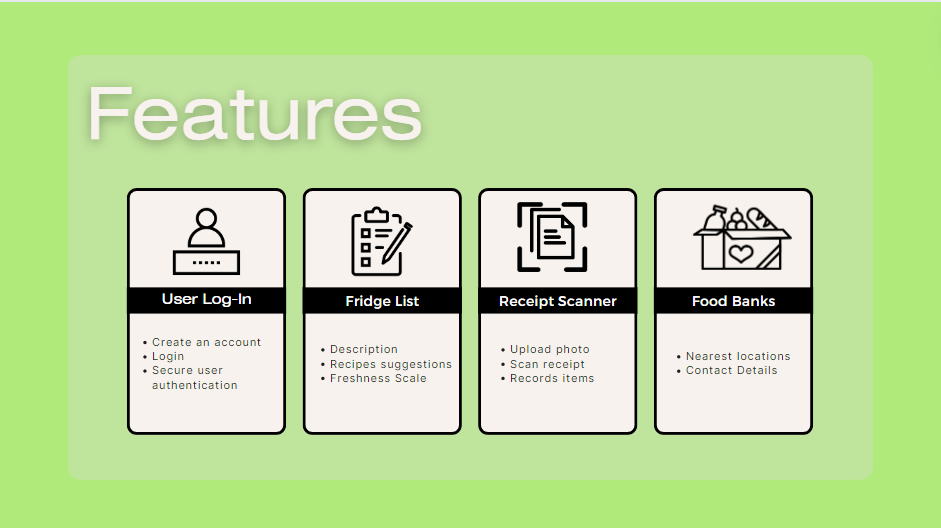 Features

User Log-In

• Create an account
• Login
• Secure user authentication

Fridge List

• Description
• Recipes suggestions
• Freshness Scale

Receipt Scanner

• Upload photo
• Scan receipt
• Records items

Food Banks

• Nearest locations
• Contact Details